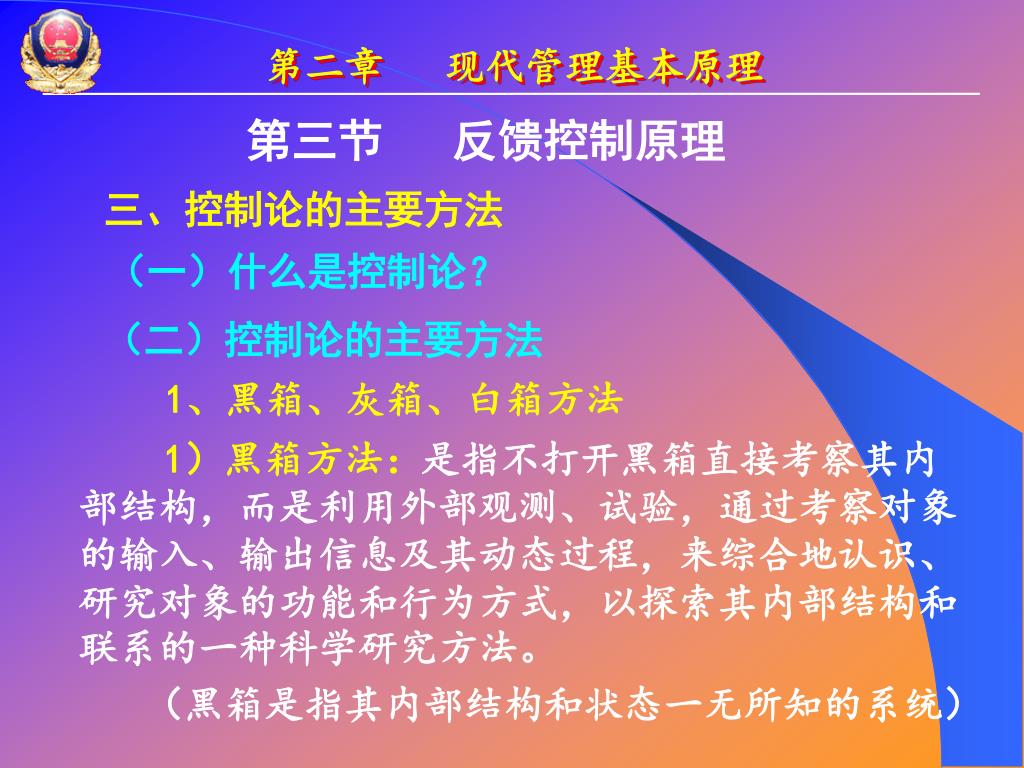 第二章　　现代管理基本原理

第三节　　反馈控制原理

三、控制论的主要方法

（一）什么是控制论？

（二）控制论的主要方法

1、黑箱、灰箱、白箱方法

1）黑箱方法：是指不打开黑箱直接考察其内部结构，而是利用外部观测、试验，通过考察对象的输入、输出信息及其动态过程，来综合地认识、研究对象的功能和行为方式，以探索其内部结构和联系的一种科学研究方法。

（黑箱是指其内部结构和状态一无所知的系统）